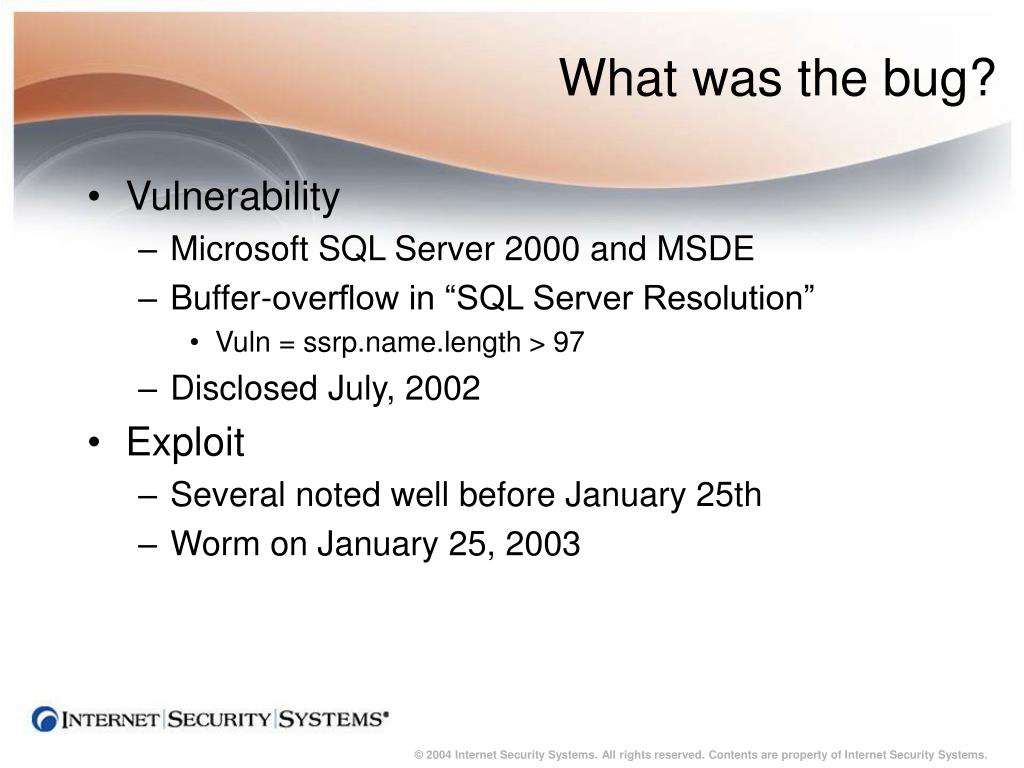 What was the bug?

• Vulnerability
– Microsoft SQL Server 2000 and MSDE
– Buffer-overflow in “SQL Server Resolution”
• Vuln = ssrp.name.length > 97
– Disclosed July, 2002
• Exploit
– Several noted well before January 25th
– Worm on January 25, 2003

INTERNET SECURITY SYSTEMS®

© 2004 Internet Security Systems. All rights reserved. Contents are property of Internet Security Systems.